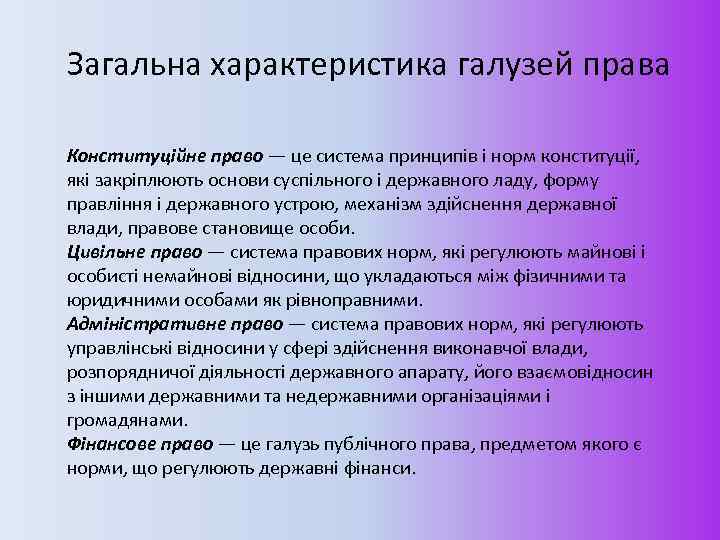 Загальна характеристика галузей права

Конституційне право — це система принципів і норм конституції, які закріплюють основи суспільного і державного ладу, форму правління і державного устрою, механізм здійснення державної влади, правове становище особи.
Цивільне право — система правових норм, які регулюють майнові і особисті немайнові відносини, що укладаються між фізичними та юридичними особами як рівноправними.
Адміністративне право — система правових норм, які регулюють управлінські відносини у сфері здійснення виконавчої влади, розпорядничої діяльності державного апарату, його взаємовідносин з іншими державними та недержавними організаціями і громадянами.
Фінансове право — це галузь публічного права, предметом якого є норми, що регулюють державні фінанси.